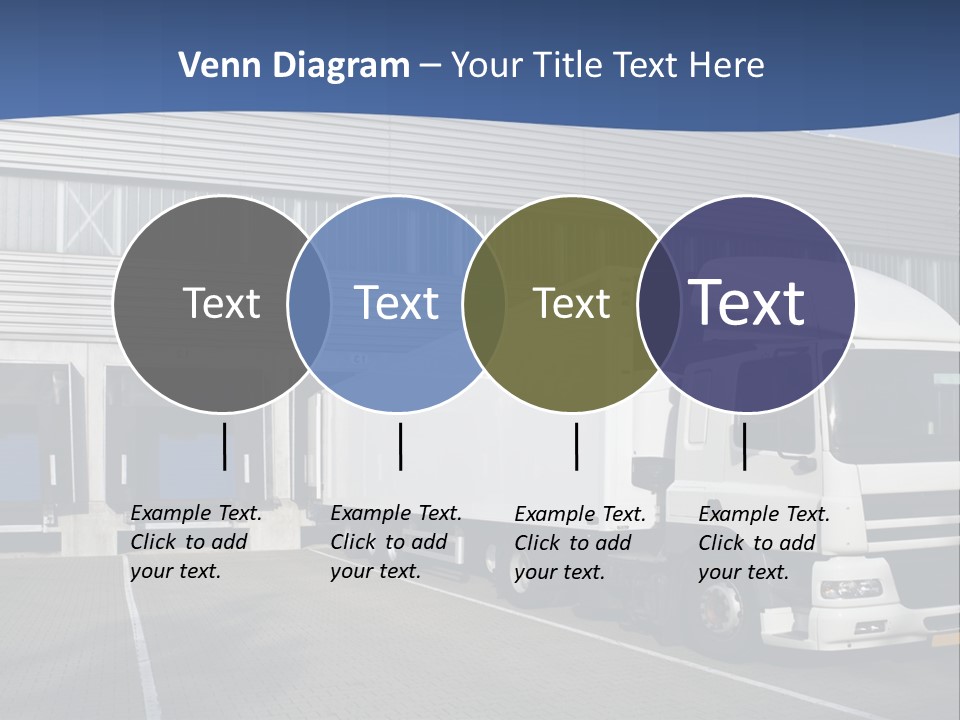 Venn Diagram – Your Title Text Here

Text

Text

Text

Text

Example Text. Click to add your text.

Example Text. Click to add your text.

Example Text. Click to add your text.

Example Text. Click to add your text.